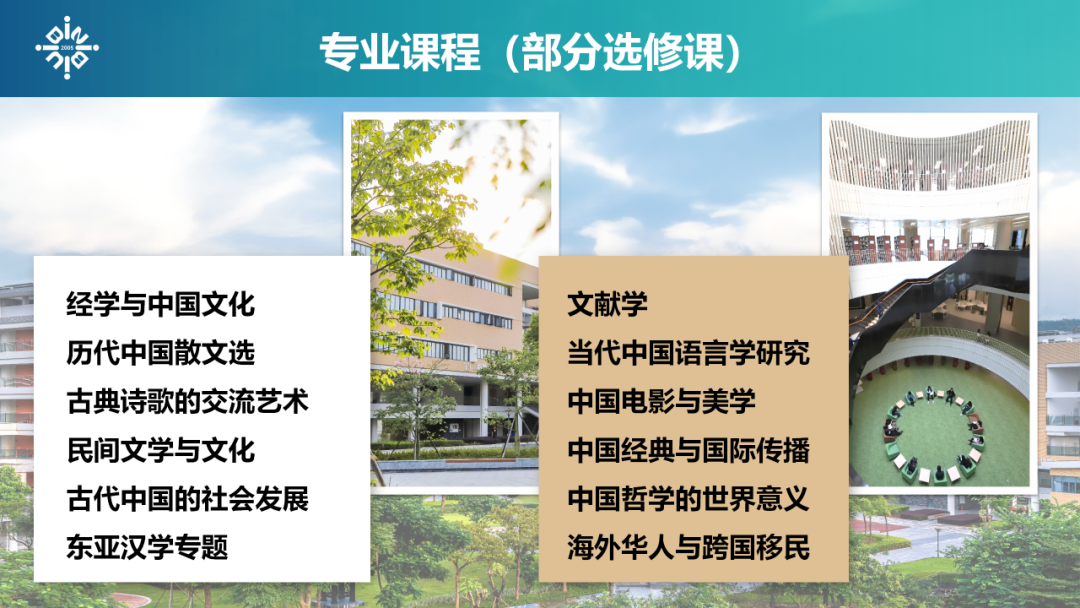 2005

专业课程（部分选修课）

经学与中国文化
历代中国散文选
古典诗歌的交流艺术
民间文学与文化
古代中国的社会发展
东亚汉学专题

文献学
当代中国语言学研究
中国电影与美学
中国经典与国际传播
中国哲学的世界意义
海外华人与跨国移民